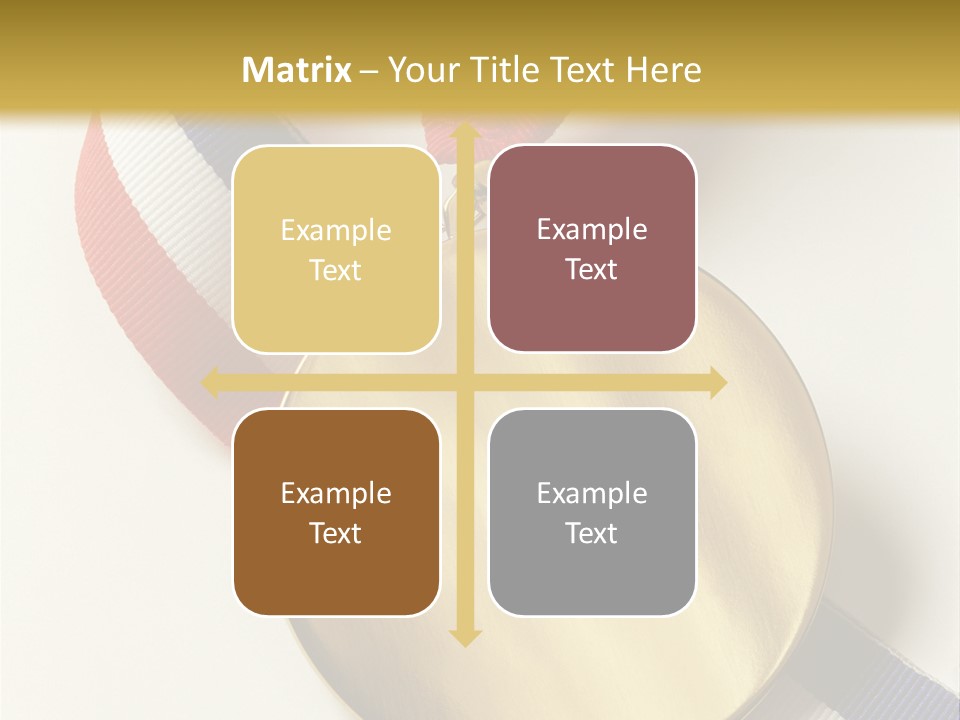 Matrix – Your Title Text Here

Example Text

Example Text

Example Text

Example Text